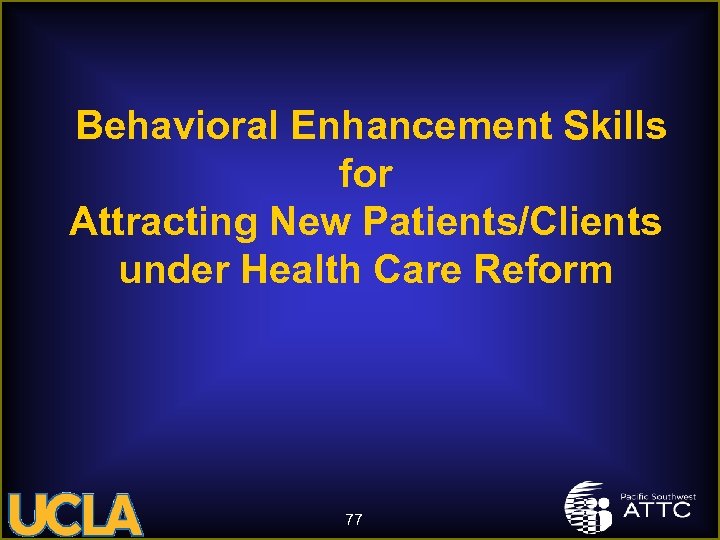 Behavioral Enhancement Skills for Attracting New Patients/Clients under Health Care Reform

UCLA

77

Pacific Southwest ATTC